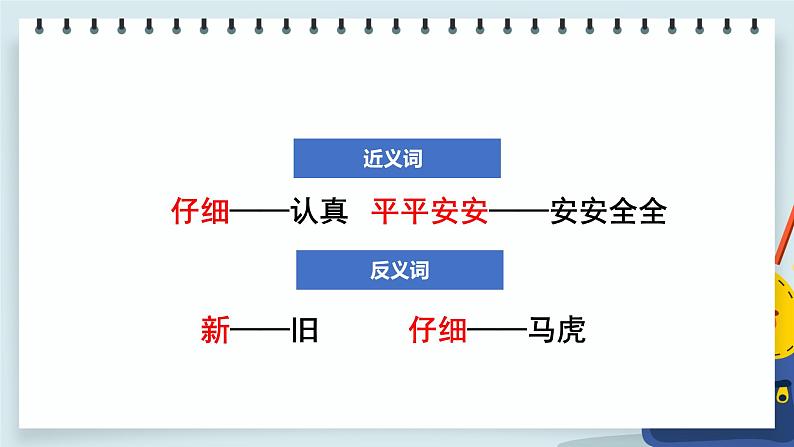 近义词

仔细——认真　平平安安——安安全全

反义词

新——旧　　仔细——马虎